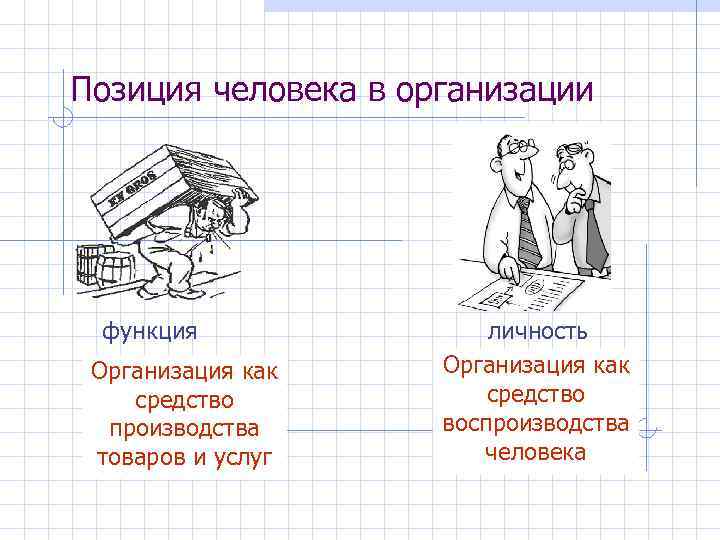 Позиция человека в организации

функция

Организация как средство производства товаров и услуг

личность

Организация как средство воспроизводства человека